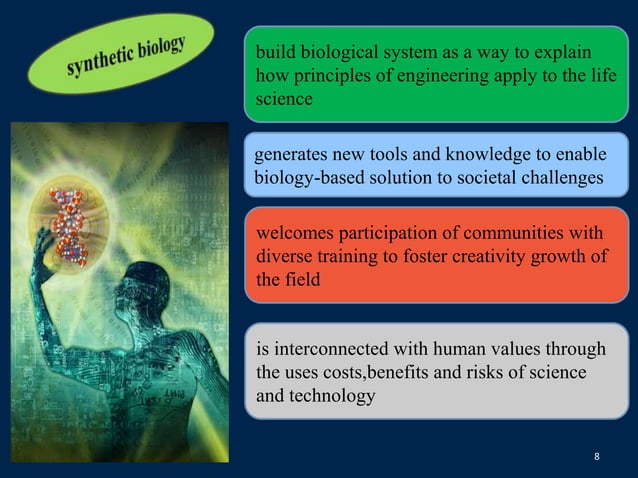 synthetic biology

build biological system as a way to explain how principles of engineering apply to the life science

generates new tools and knowledge to enable biology-based solution to societal challenges

welcomes participation of communities with diverse training to foster creativity growth of the field

is interconnected with human values through the uses costs,benefits and risks of science and technology

8